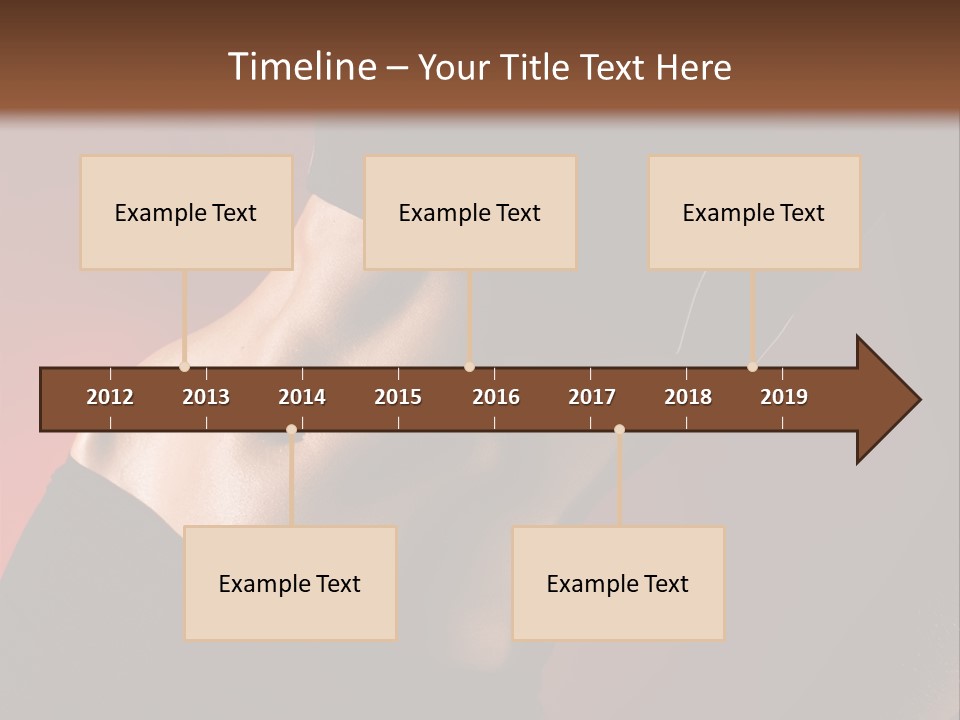 Timeline – Your Title Text Here

Example Text

Example Text

Example Text

2012 2013 2014 2015 2016 2017 2018 2019

Example Text

Example Text